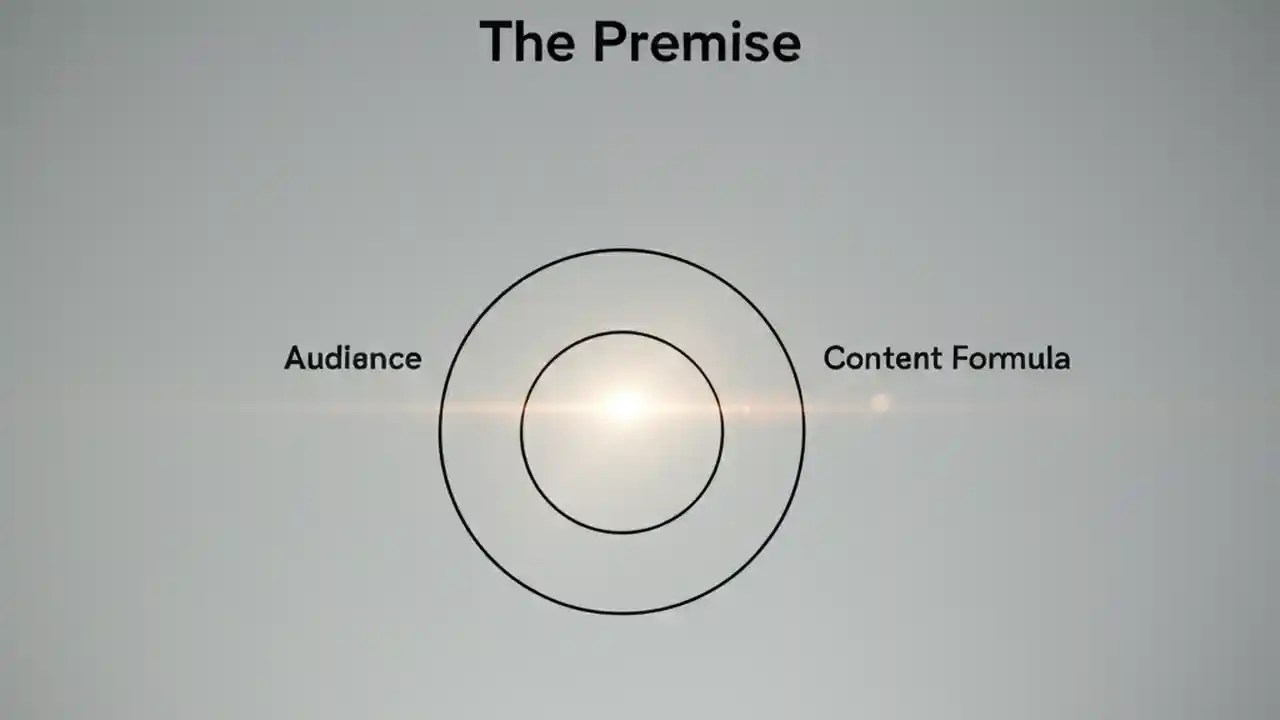 The Premise

Audiance

Content Formula